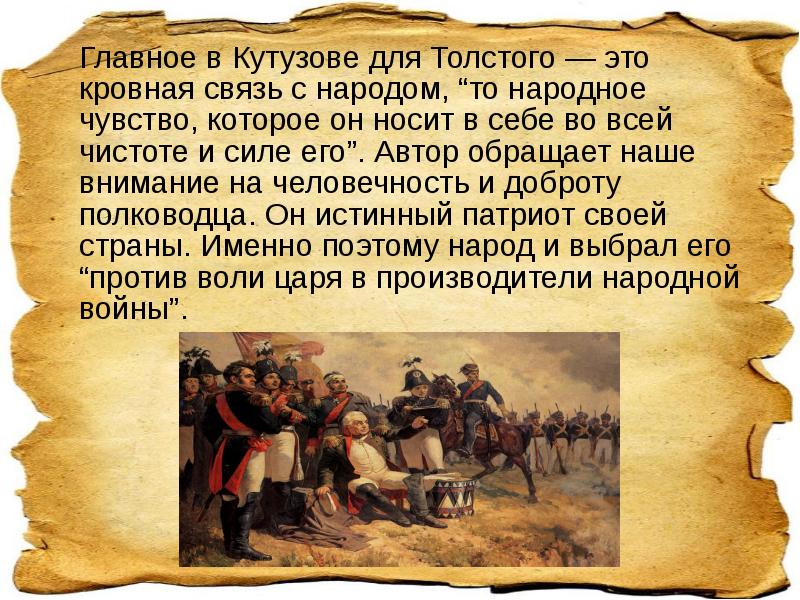 Главное в Кутузове для Толстого — это кровная связь с народом, “то народное чувство, которое он носит в себе во всей чистоте и силе его”. Автор обращает наше внимание на человечность и доброту полководца. Он истинный патриот своей страны. Именно поэтому народ и выбрал его “против воли царя в производители народной войны”.